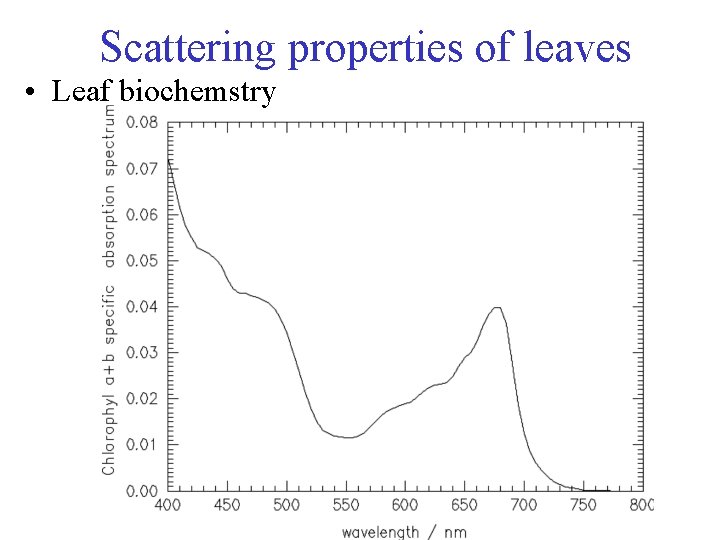 Scattering properties of leaves

• Leaf biochemstry

Chlorophyl a+b specific absorption spectrum

0.08
0.07
0.06
0.05
0.04
0.03
0.02
0.01
0.00

400 450 500 550 600 650 700 750 800

wavelength / nm